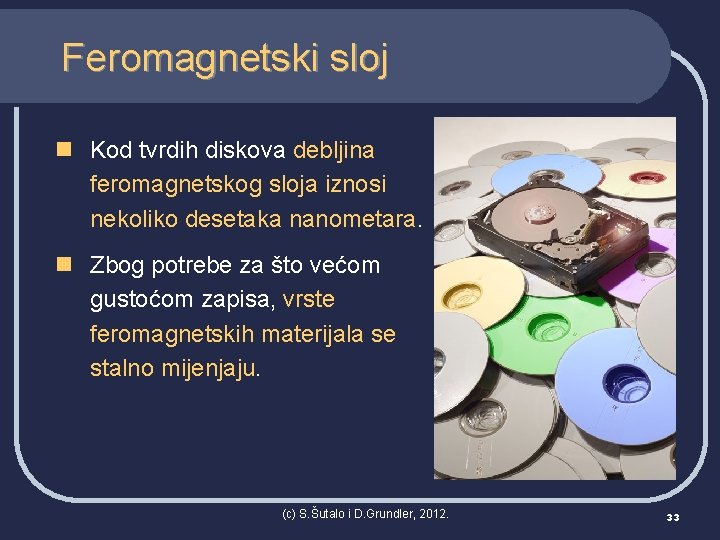 Feromagnetski sloj

Kod tvrdih diskova debljina feromagnetskog sloja iznosi nekoliko desetaka nanometara.

Zbog potrebe za što većom gustoćom zapisa, vrste feromagnetskih materijala se stalno mijenjaju.

(c) S.Šutalo i D.Grundler, 2012.

33